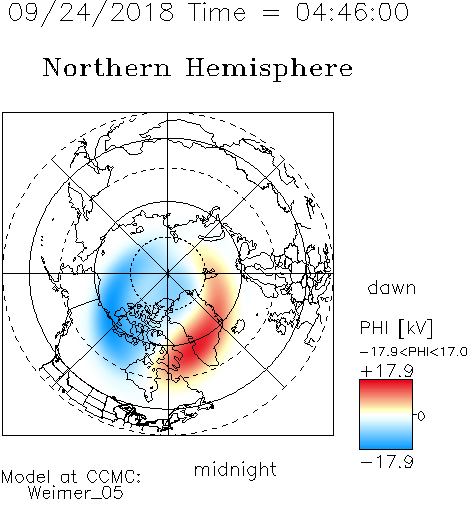 09/24/2018 Time = 04:46:00

Northern Hemisphere

dawn

PHI [kV]

−17.9<PHI<17.0

+17.9

0

−17.9

midnight

Model at CCMC:
Weimer_05